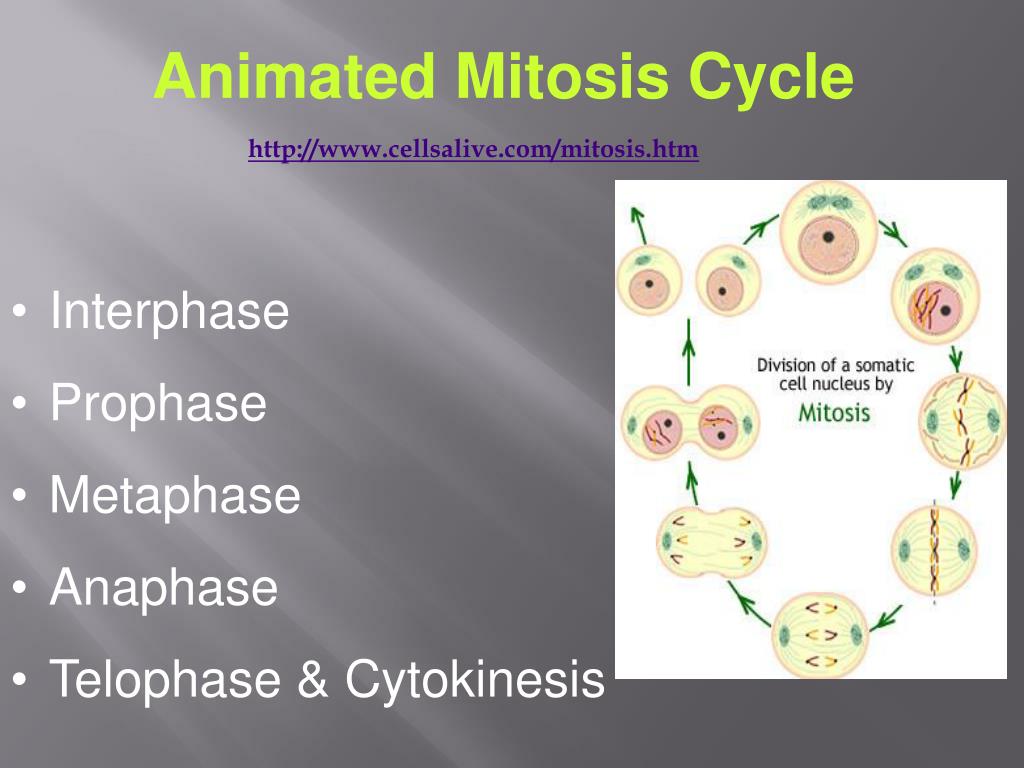 Animated Mitosis Cycle

http://www.cellsalive.com/mitosis.htm

• Interphase
• Prophase
• Metaphase
• Anaphase
• Telophase & Cytokinesis

Division of a somatic cell nucleus by Mitosis